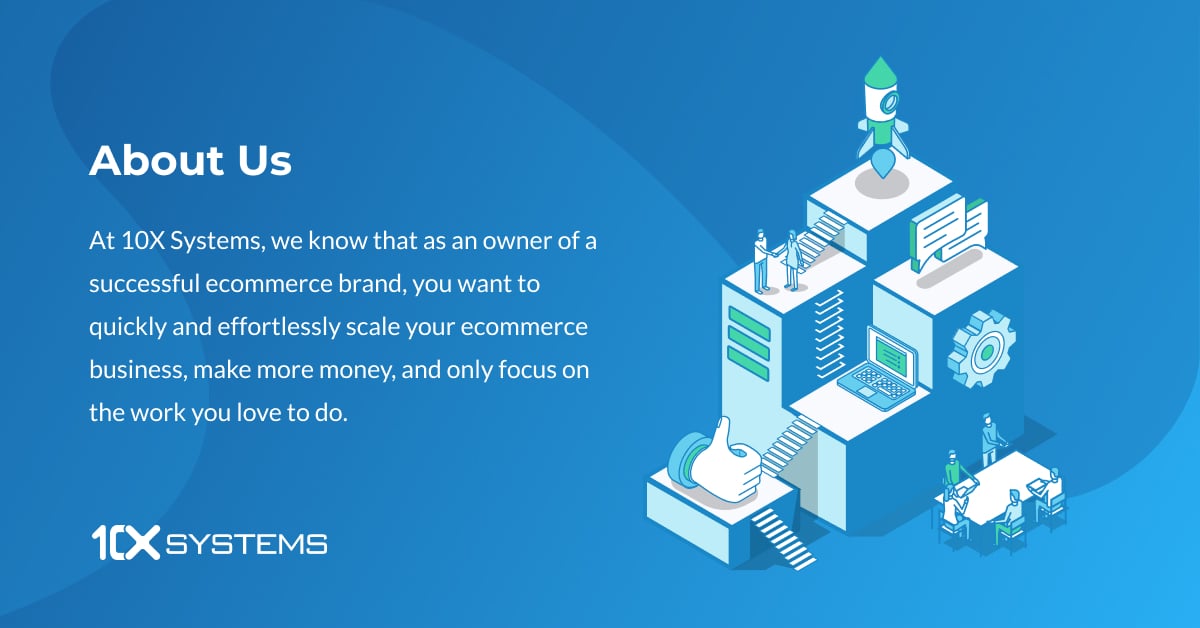 About Us

At 10X Systems, we know that as an owner of a successful ecommerce brand, you want to quickly and effortlessly scale your ecommerce business, make more money, and only focus on the work you love to do.

10X SYSTEMS